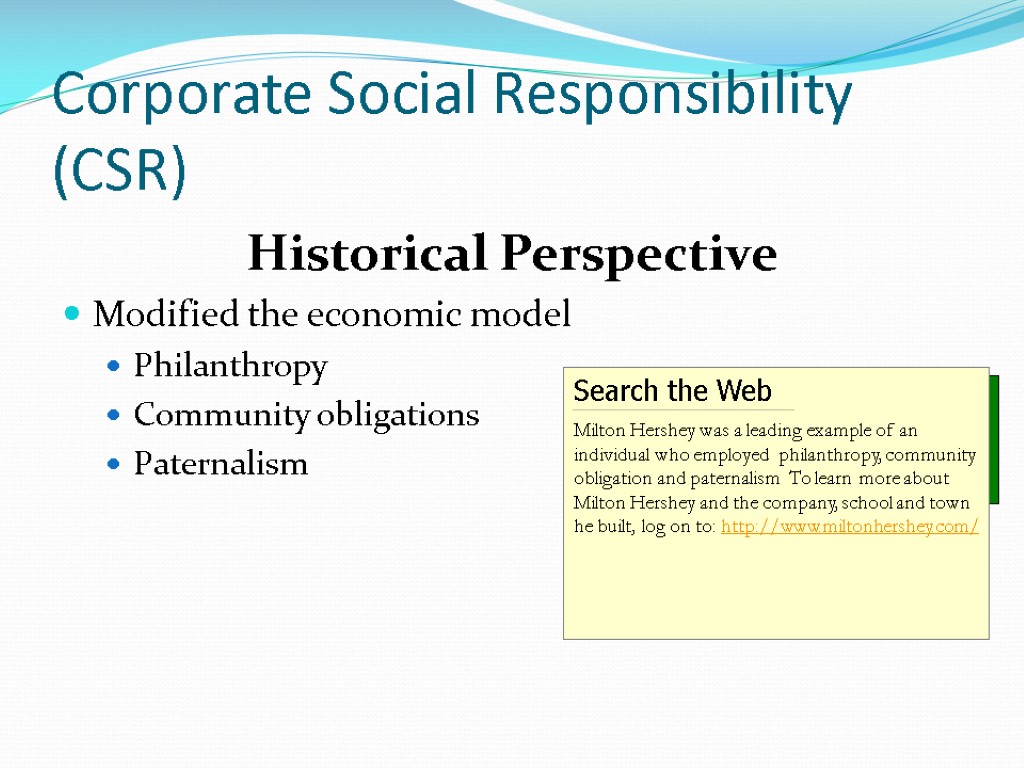 Corporate Social Responsibility (CSR)

Historical Perspective

Modified the economic model

Philanthropy

Community obligations

Paternalism

Search the Web

Milton Hershey was a leading example of an individual who employed philanthropy, community obligation and paternalism To learn more about Milton Hershey and the company, school and town he built, log on to: http://www.miltonhershey.com/